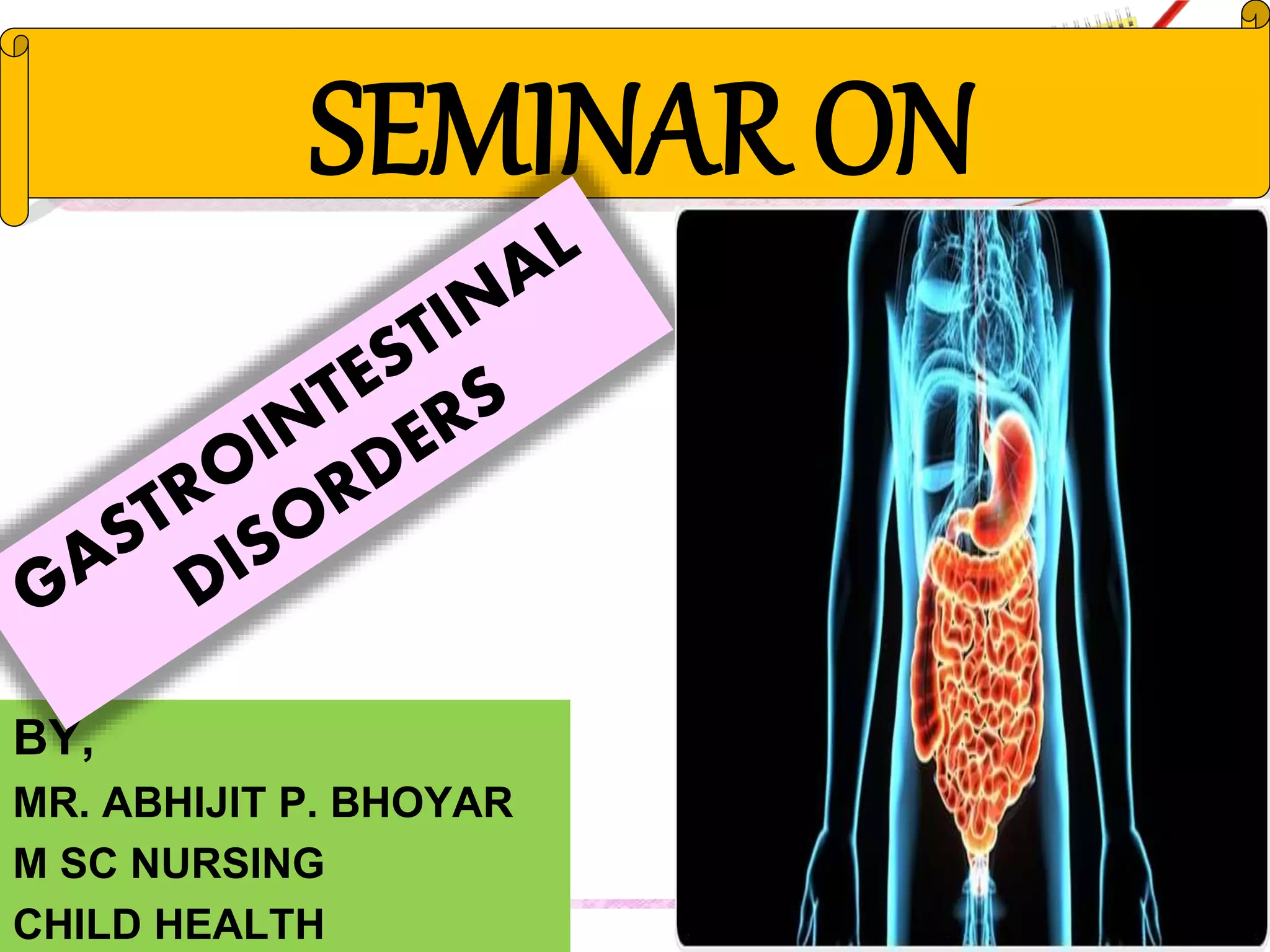 SEMINAR ON

GASTROINTESTINAL DISORDERS

BY,
MR. ABHIJIT P. BHOYAR
M SC NURSING
CHILD HEALTH